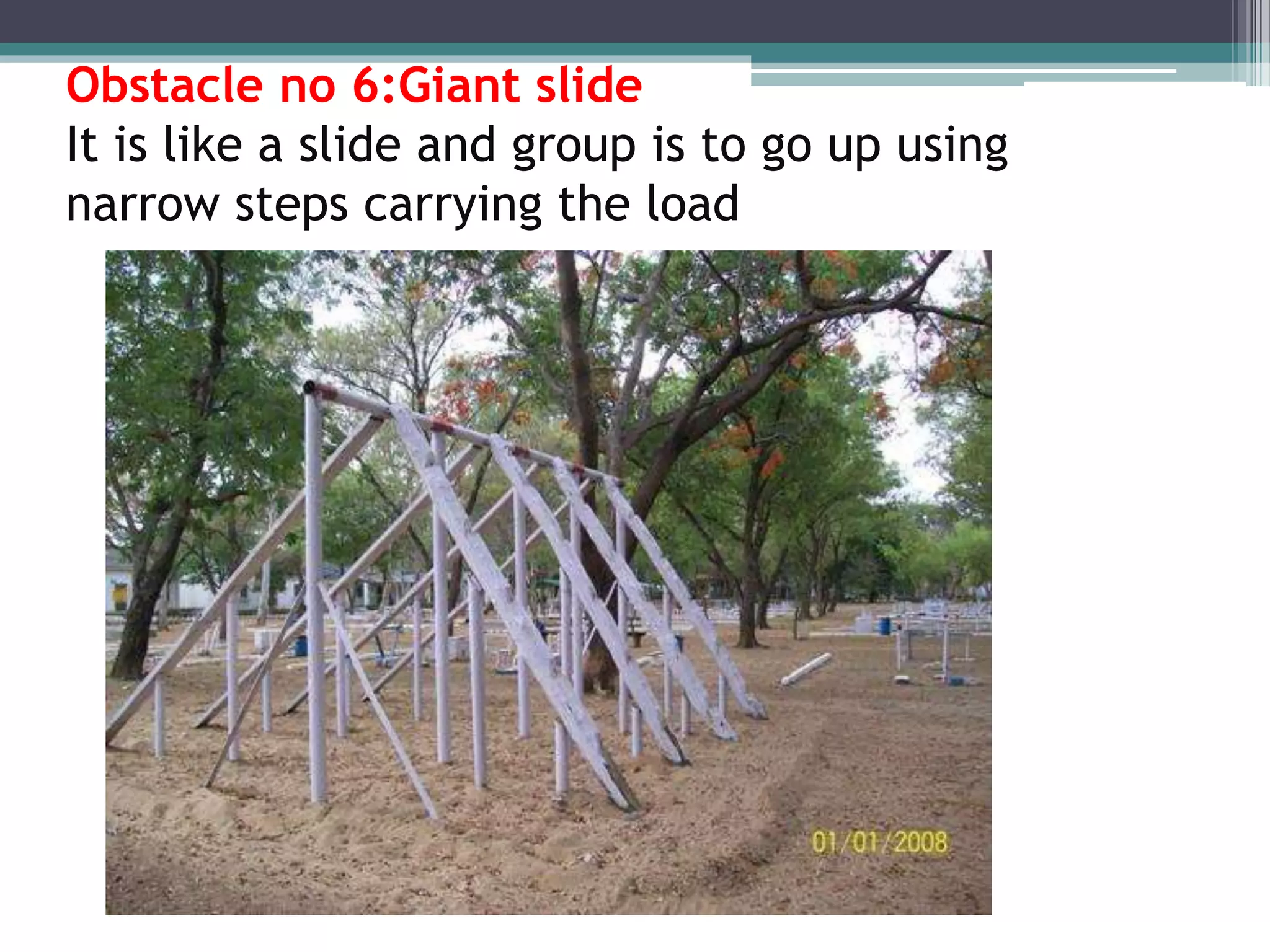 Obstacle no 6:Giant slide
It is like a slide and group is to go up using narrow steps carrying the load

01/01/2008